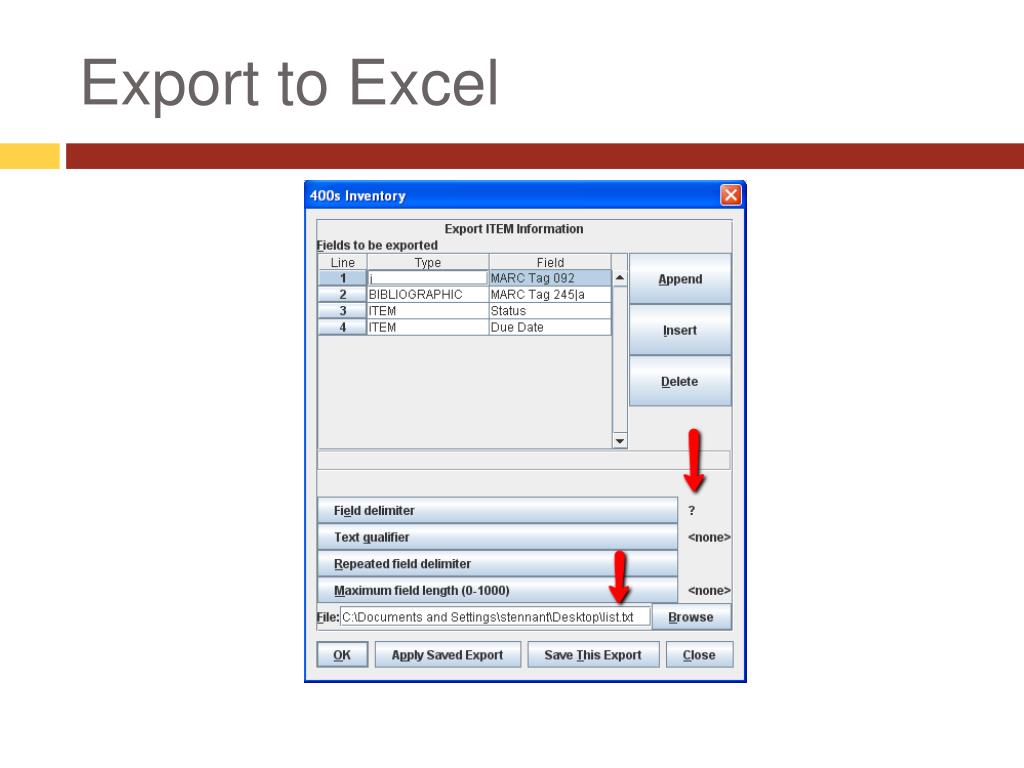 Export to Excel

400s Inventory

Export ITEM Information

Fields to be exported

| Line | Type | Field |
|---|---|---|
| 1 | i | MARC Tag 092 |
| 2 | BIBLIOGRAPHIC | MARC Tag 245\|a |
| 3 | ITEM | Status |
| 4 | ITEM | Due Date |

Append

Insert

Delete

Field delimiter ?

Text qualifier <none>

Repeated field delimiter

Maximum field length (0-1000) <none>

File: C:\Documents and Settings\stennant\Desktop\list.txt Browse

OK Apply Saved Export Save This Export Close